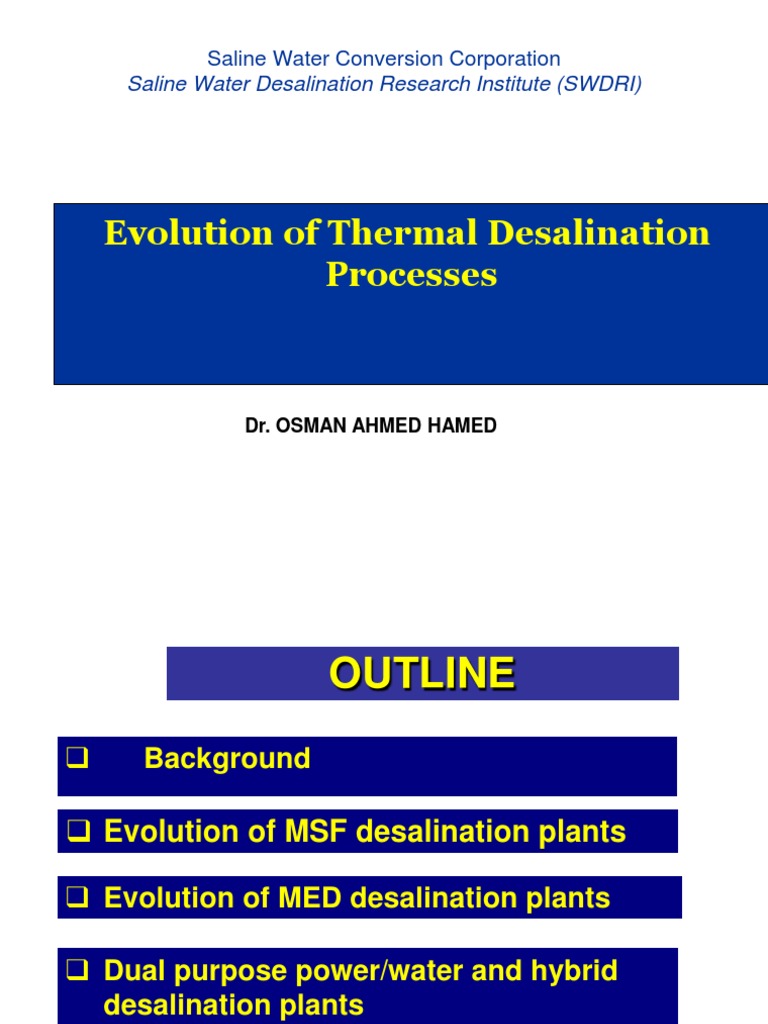 Saline Water Conversion Corporation
Saline Water Desalination Research Institute (SWDRI)

Evolution of Thermal Desalination Processes

Dr. OSMAN AHMED HAMED

OUTLINE

❑ Background

❑ Evolution of MSF desalination plants

❑ Evolution of MED desalination plants

❑ Dual purpose power/water and hybrid desalination plants